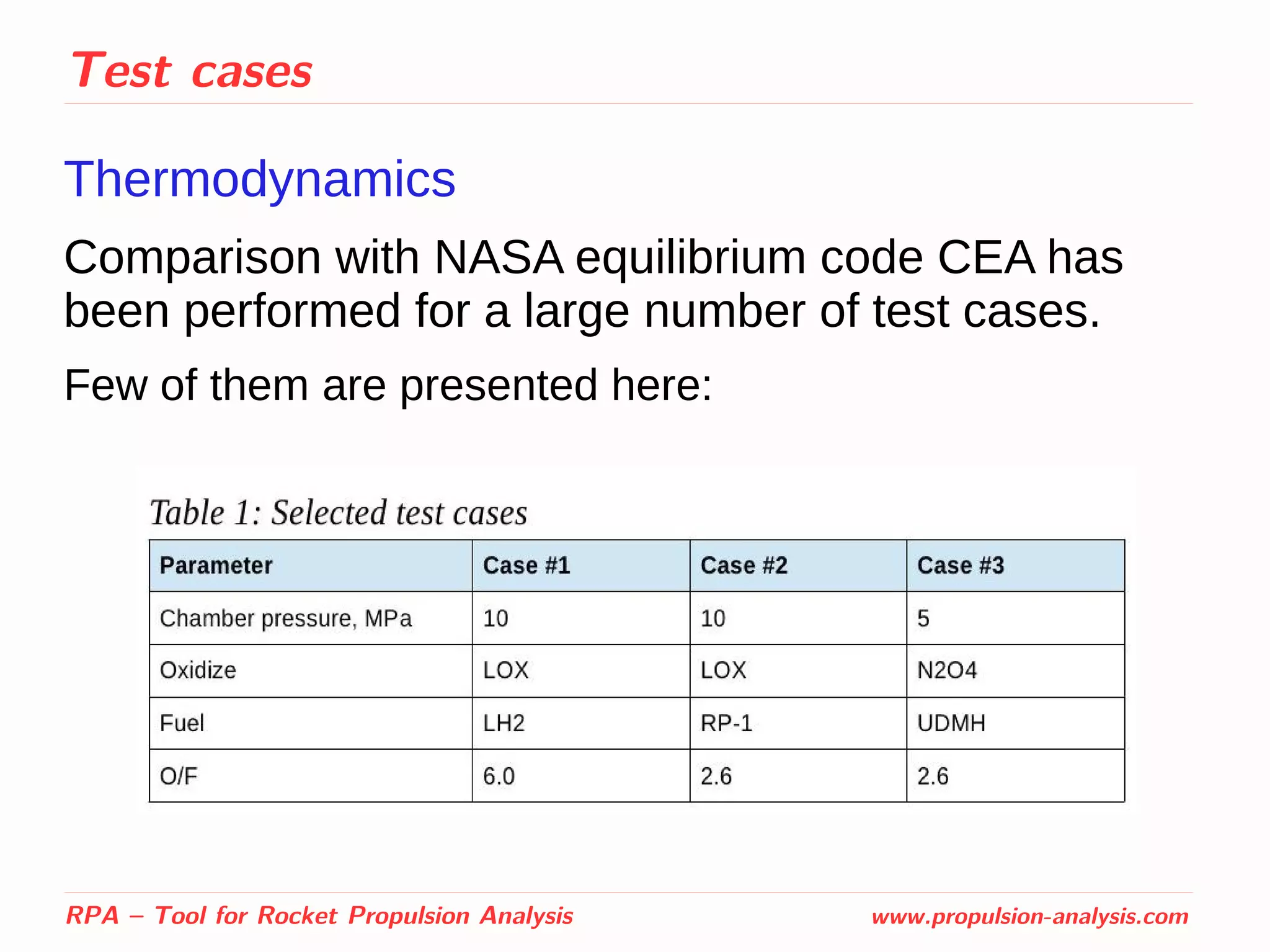 Test cases

Thermodynamics

Comparison with NASA equilibrium code CEA has been performed for a large number of test cases.

Few of them are presented here:

Table 1: Selected test cases

| Parameter | Case #1 | Case #2 | Case #3 |
|---|---|---|---|
| Chamber pressure, MPa | 10 | 10 | 5 |
| Oxidize | LOX | LOX | N2O4 |
| Fuel | LH2 | RP-1 | UDMH |
| O/F | 6.0 | 2.6 | 2.6 |

RPA – Tool for Rocket Propulsion Analysis

www.propulsion-analysis.com